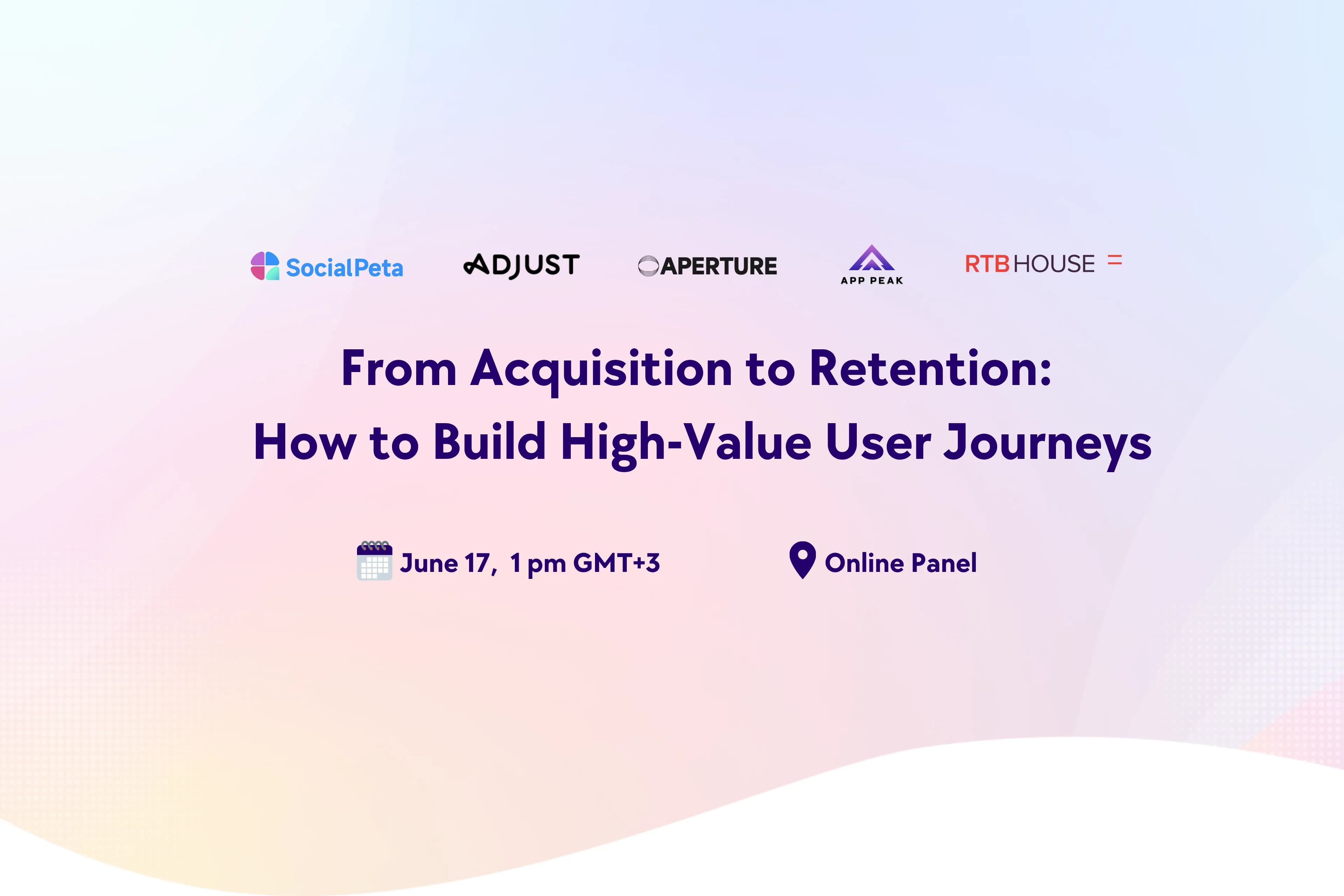 SocialPeta ADJUST APERTURE APP PEAK RTB HOUSE =

From Acquisition to Retention:
How to Build High-Value User Journeys

June 17, 1 pm GMT+3

Online Panel